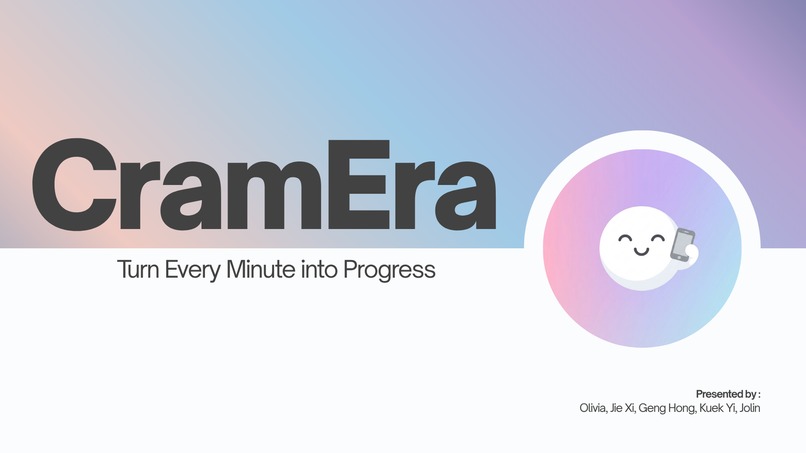 CramEra

Turn Every Minute into Progress

Presented by :
Olivia, Jie Xi, Geng Hong, Kuek Yi, Jolin